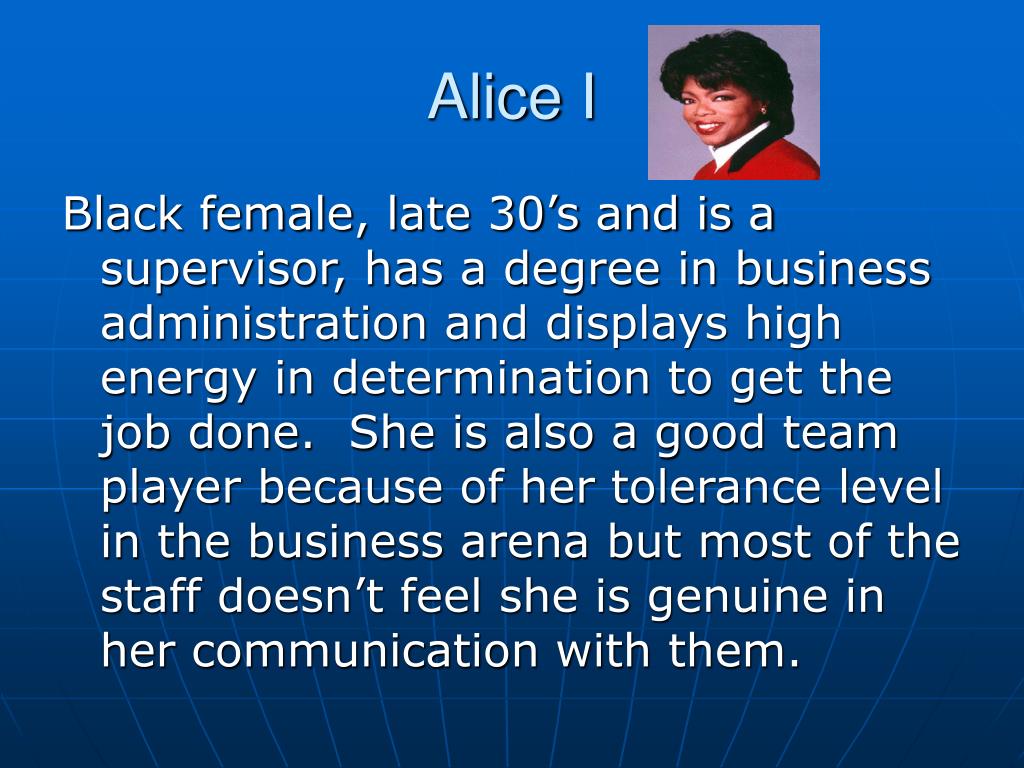 Alice I

Black female, late 30’s and is a supervisor, has a degree in business administration and displays high energy in determination to get the job done.  She is also a good team player because of her tolerance level in the business arena but most of the staff doesn’t feel she is genuine in her communication with them.